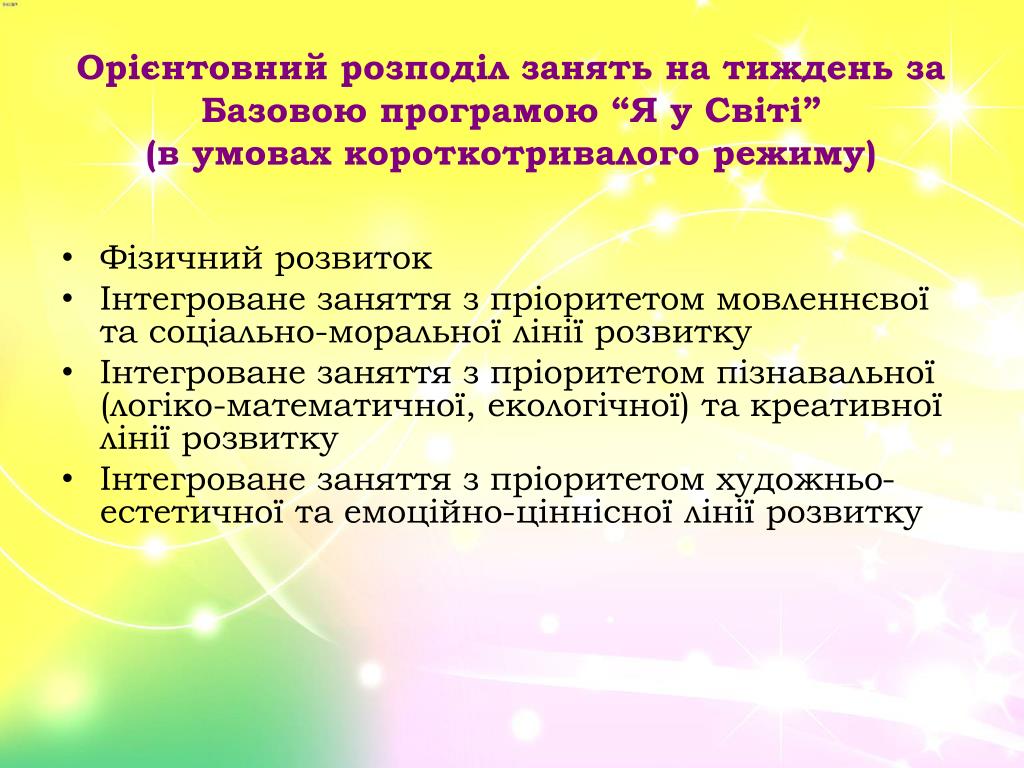 Орієнтовний розподіл занять на тиждень за Базовою програмою “Я у Світі”
(в умовах короткотривалого режиму)

• Фізичний розвиток
• Інтегроване заняття з пріоритетом мовленнєвої та соціально-моральної лінії розвитку
• Інтегроване заняття з пріоритетом пізнавальної (логіко-математичної, екологічної) та креативної лінії розвитку
• Інтегроване заняття з пріоритетом художньо-естетичної та емоційно-ціннісної лінії розвитку